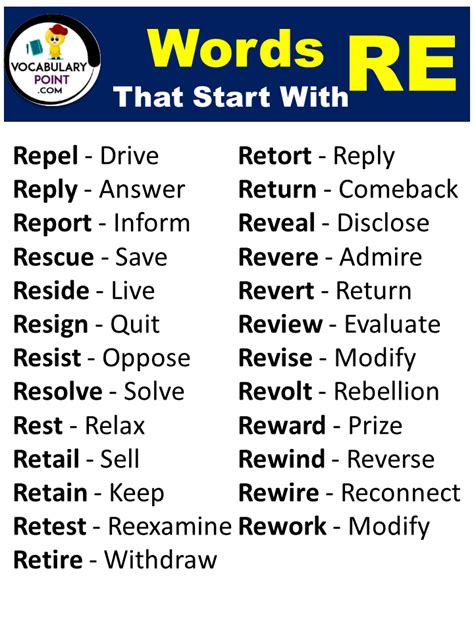 VOCABULARY POINT .COM

Words That Start With RE

Repel - Drive
Reply - Answer
Report - Inform
Rescue - Save
Reside - Live
Resign - Quit
Resist - Oppose
Resolve - Solve
Rest - Relax
Retail - Sell
Retain - Keep
Retest - Reexamine
Retire - Withdraw

Retort - Reply
Return - Comeback
Reveal - Disclose
Revere - Admire
Revert - Return
Review - Evaluate
Revise - Modify
Revolt - Rebellion
Reward - Prize
Rewind - Reverse
Rewire - Reconnect
Rework - Modify